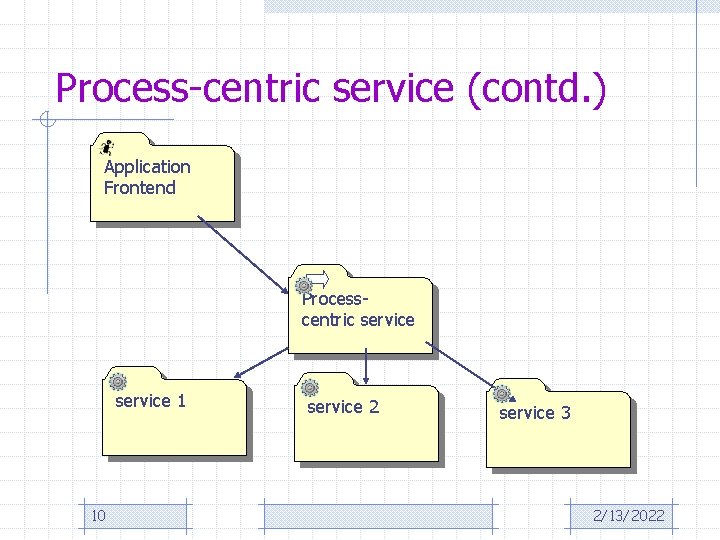 Process-centric service (contd.)

Application Frontend

Process-centric service

service 1

service 2

service 3

10

2/13/2022